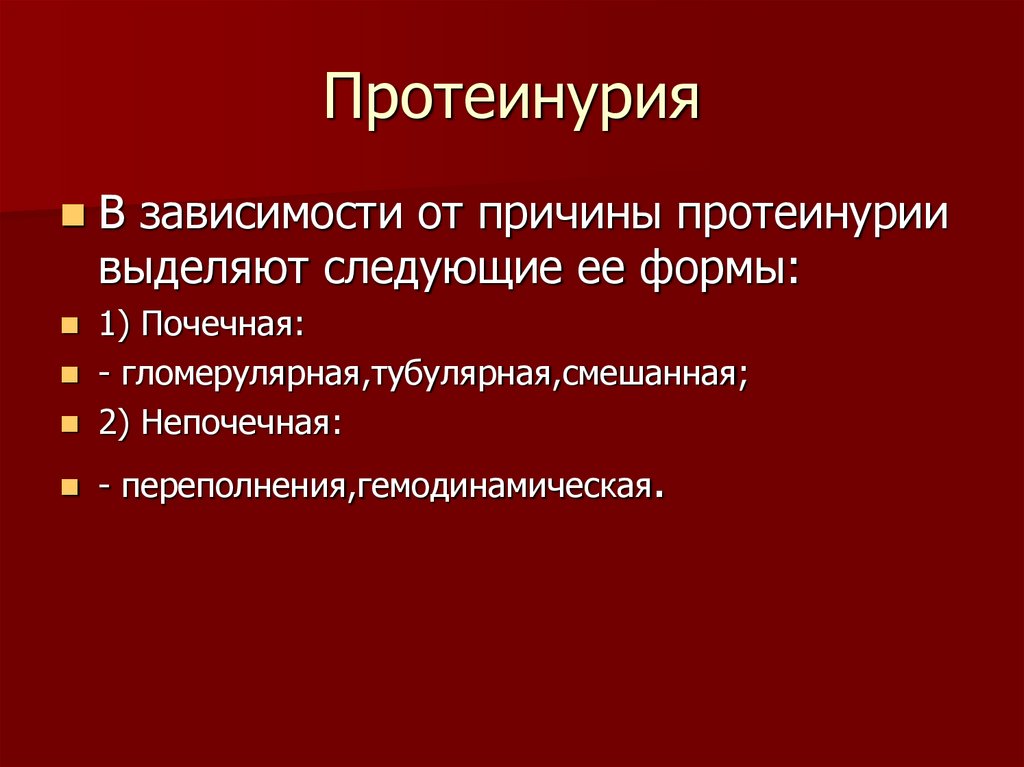 Протеинурия

В зависимости от причины протеинурии выделяют следующие ее формы:

1) Почечная:

- гломерулярная,тубулярная,смешанная;

2) Непочечная:

- переполнения,гемодинамическая.